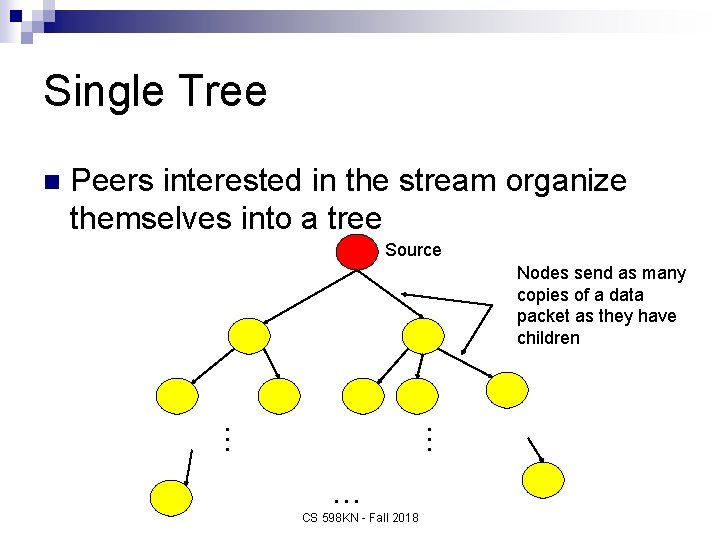 Single Tree

Peers interested in the stream organize themselves into a tree

Source

Nodes send as many copies of a data packet as they have children

⋮

⋮

…

CS 598KN - Fall 2018